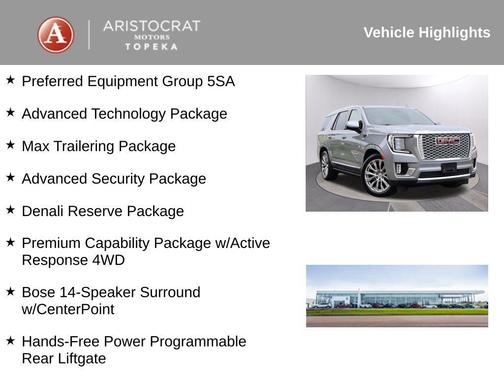 A
ARISTOCRAT
MOTORS
TOPEKA

Vehicle Highlights

★ Preferred Equipment Group 5SA

★ Advanced Technology Package

★ Max Trailering Package

★ Advanced Security Package

★ Denali Reserve Package

★ Premium Capability Package w/Active Response 4WD

★ Bose 14-Speaker Surround w/CenterPoint

★ Hands-Free Power Programmable Rear Liftgate

GMC